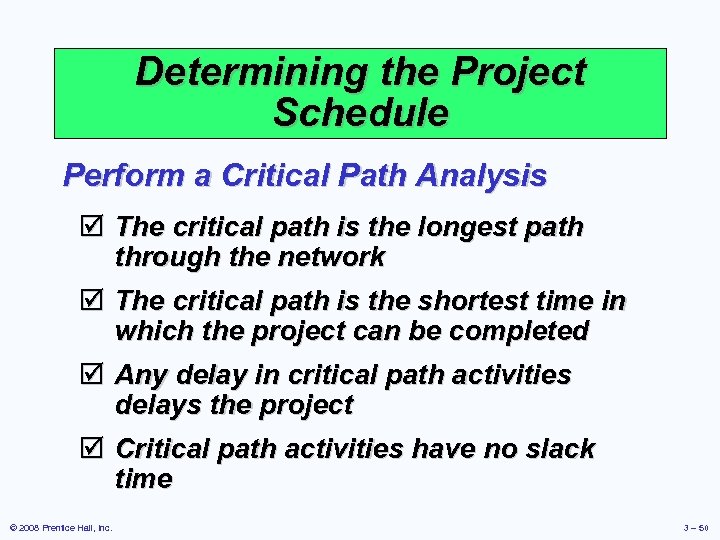 Determining the Project Schedule

Perform a Critical Path Analysis

☑ The critical path is the longest path through the network

☑ The critical path is the shortest time in which the project can be completed

☑ Any delay in critical path activities delays the project

☑ Critical path activities have no slack time

© 2008 Prentice Hall, Inc.

3 – 50